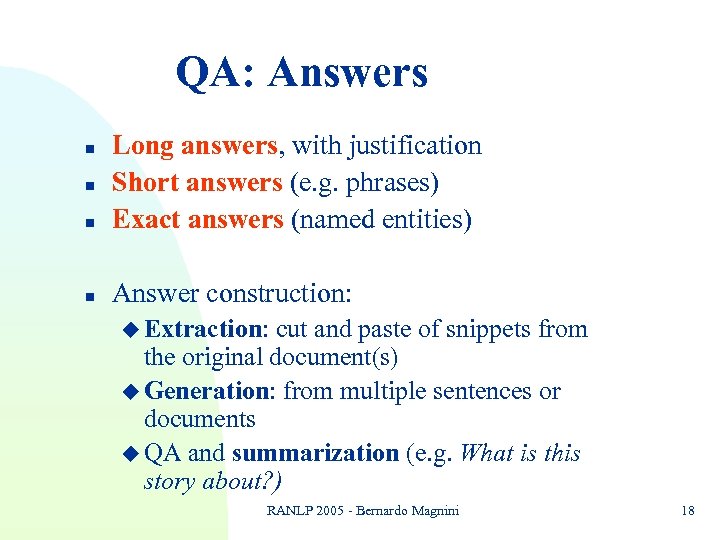 QA: Answers

- Long answers, with justification
- Short answers (e.g. phrases)
- Exact answers (named entities)

- Answer construction:
  - Extraction: cut and paste of snippets from the original document(s)
  - Generation: from multiple sentences or documents
  - QA and summarization (e.g. What is this story about?)

RANLP 2005 - Bernardo Magnini

18